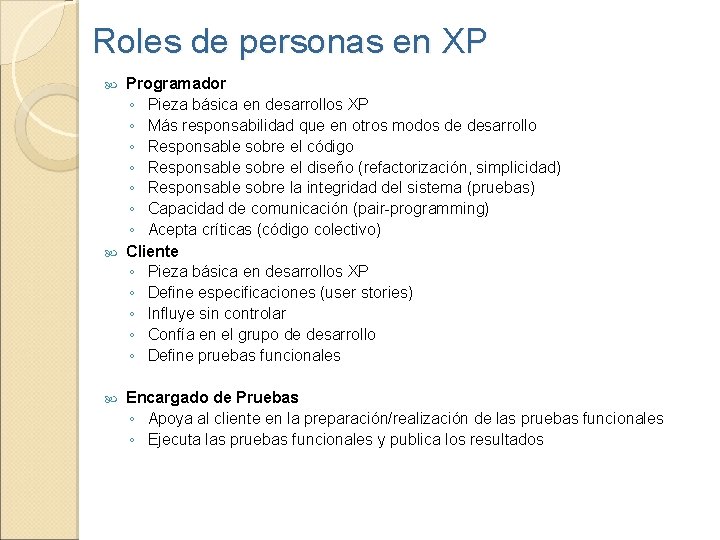 Roles de personas en XP

Programador
◦ Pieza básica en desarrollos XP
◦ Más responsabilidad que en otros modos de desarrollo
◦ Responsable sobre el código
◦ Responsable sobre el diseño (refactorización, simplicidad)
◦ Responsable sobre la integridad del sistema (pruebas)
◦ Capacidad de comunicación (pair-programming)
◦ Acepta críticas (código colectivo)

Cliente
◦ Pieza básica en desarrollos XP
◦ Define especificaciones (user stories)
◦ Influye sin controlar
◦ Confía en el grupo de desarrollo
◦ Define pruebas funcionales

Encargado de Pruebas
◦ Apoya al cliente en la preparación/realización de las pruebas funcionales
◦ Ejecuta las pruebas funcionales y publica los resultados